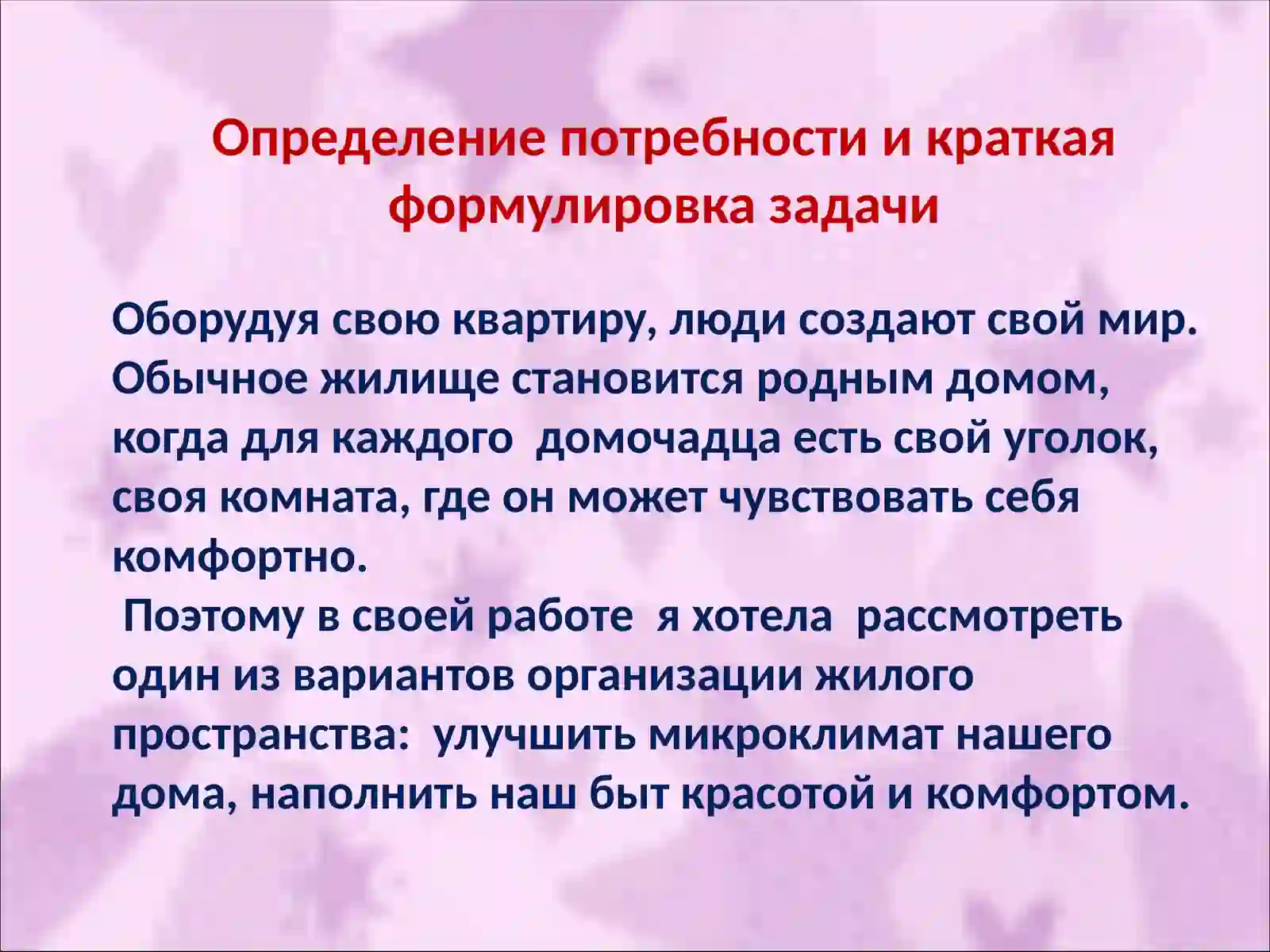 Определение потребности и краткая формулировка задачи

Оборудуя свою квартиру, люди создают свой мир. Обычное жилище становится родным домом, когда для каждого  домочадца есть свой уголок, своя комната, где он может чувствовать себя комфортно.

Поэтому в своей работе  я хотела  рассмотреть один из вариантов организации жилого пространства:  улучшить микроклимат нашего дома, наполнить наш быт красотой и комфортом.